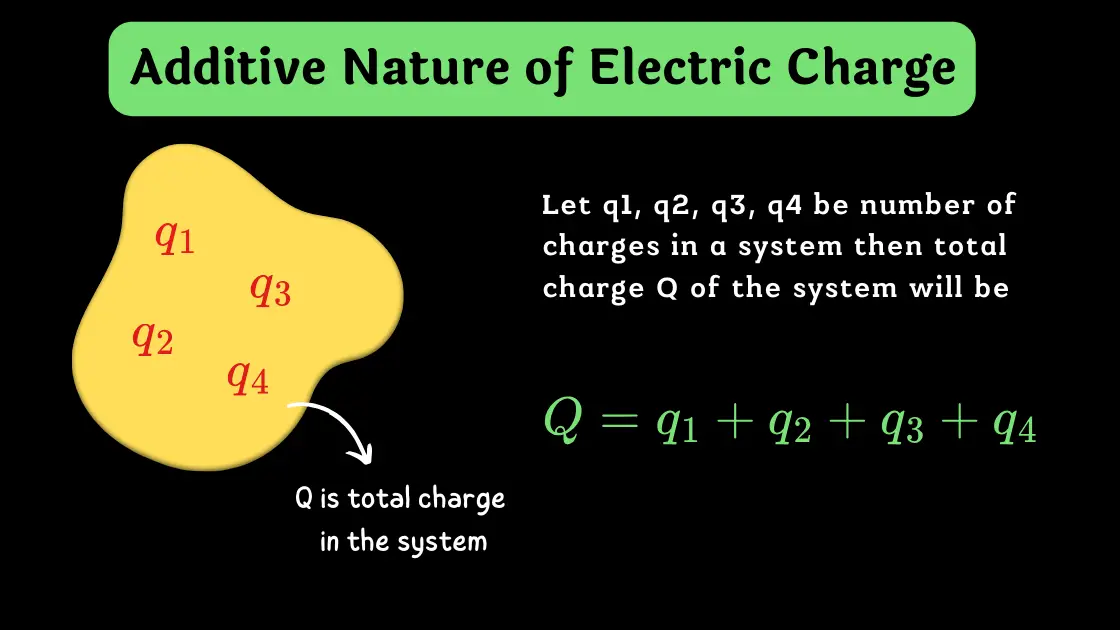 Additive Nature of Electric Charge

$q_1$

$q_3$

$q_2$

$q_4$

Q is total charge in the system

Let q1, q2, q3, q4 be number of charges in a system then total charge Q of the system will be

$Q = q_1 + q_2 + q_3 + q_4$